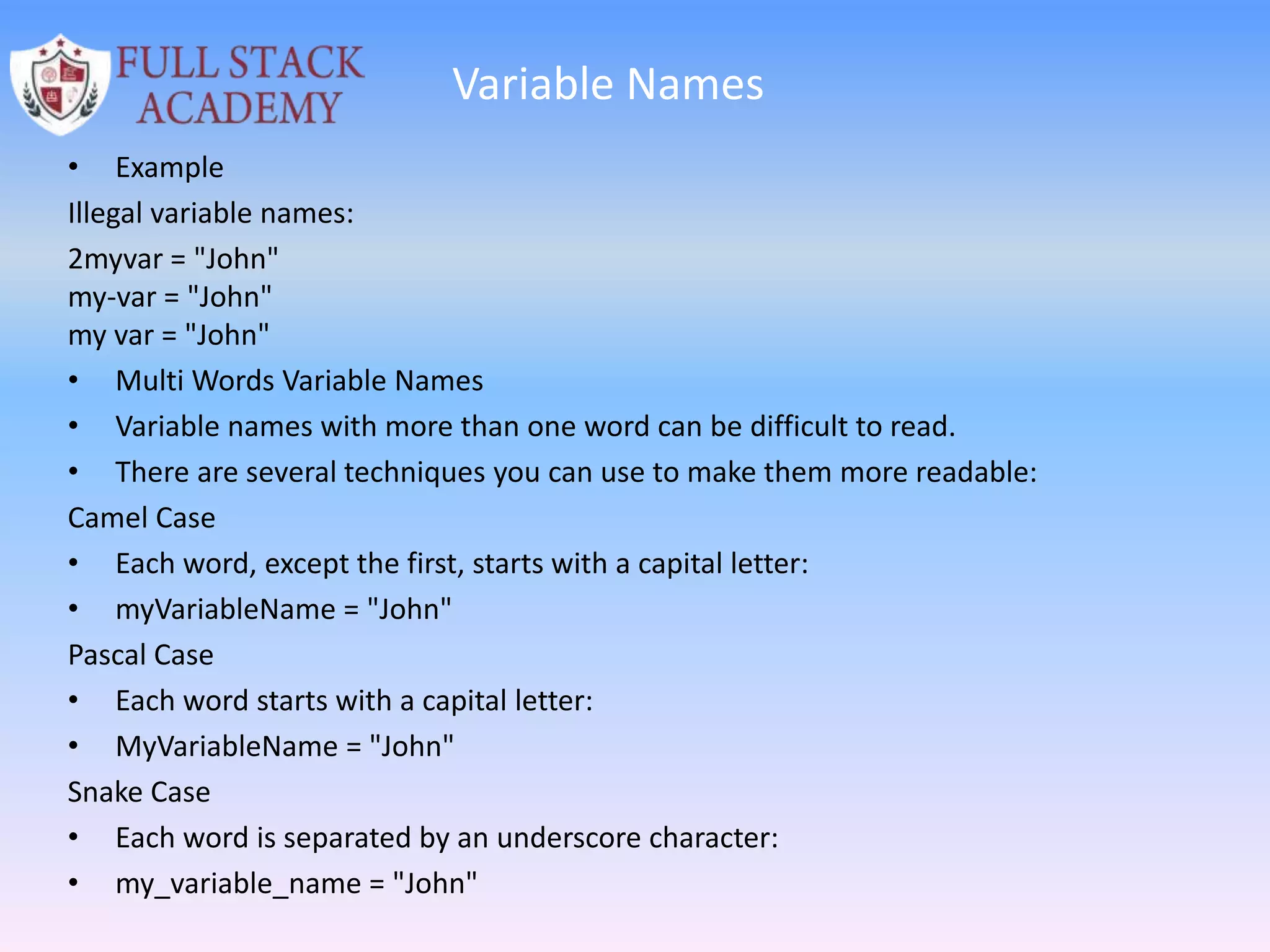 FULL STACK ACADEMY

Variable Names

• Example

Illegal variable names:

2myvar = "John"
my-var = "John"
my var = "John"

• Multi Words Variable Names

• Variable names with more than one word can be difficult to read.

• There are several techniques you can use to make them more readable:

Camel Case

• Each word, except the first, starts with a capital letter:

• myVariableName = "John"

Pascal Case

• Each word starts with a capital letter:

• MyVariableName = "John"

Snake Case

• Each word is separated by an underscore character:

• my_variable_name = "John"